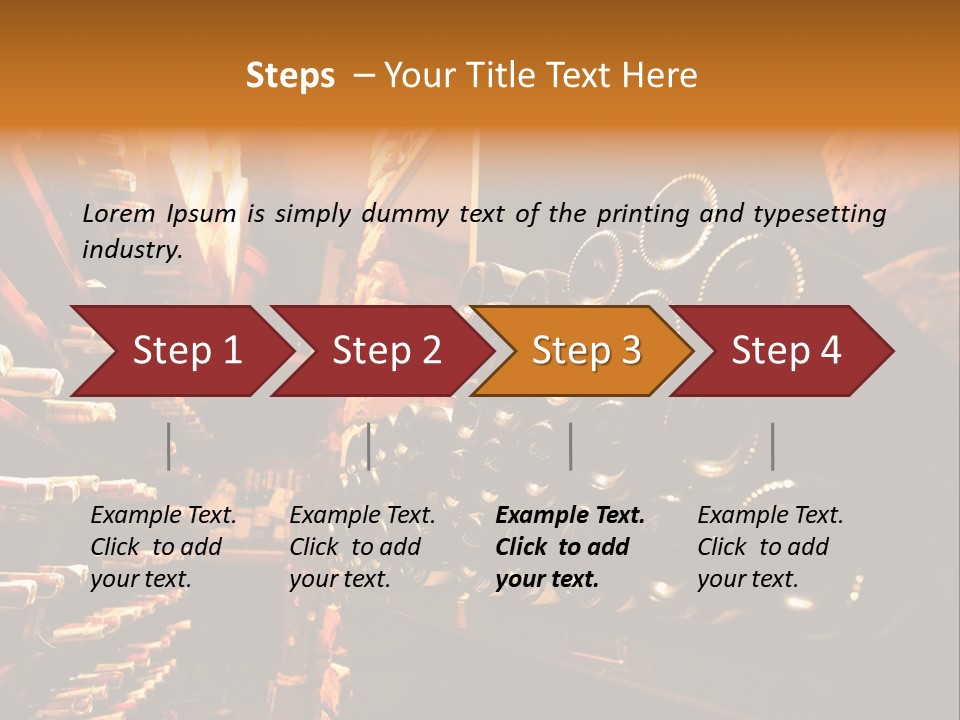 Steps – Your Title Text Here

Lorem Ipsum is simply dummy text of the printing and typesetting industry.

Step 1

Step 2

Step 3

Step 4

Example Text. Click to add your text.

Example Text. Click to add your text.

Example Text. Click to add your text.

Example Text. Click to add your text.